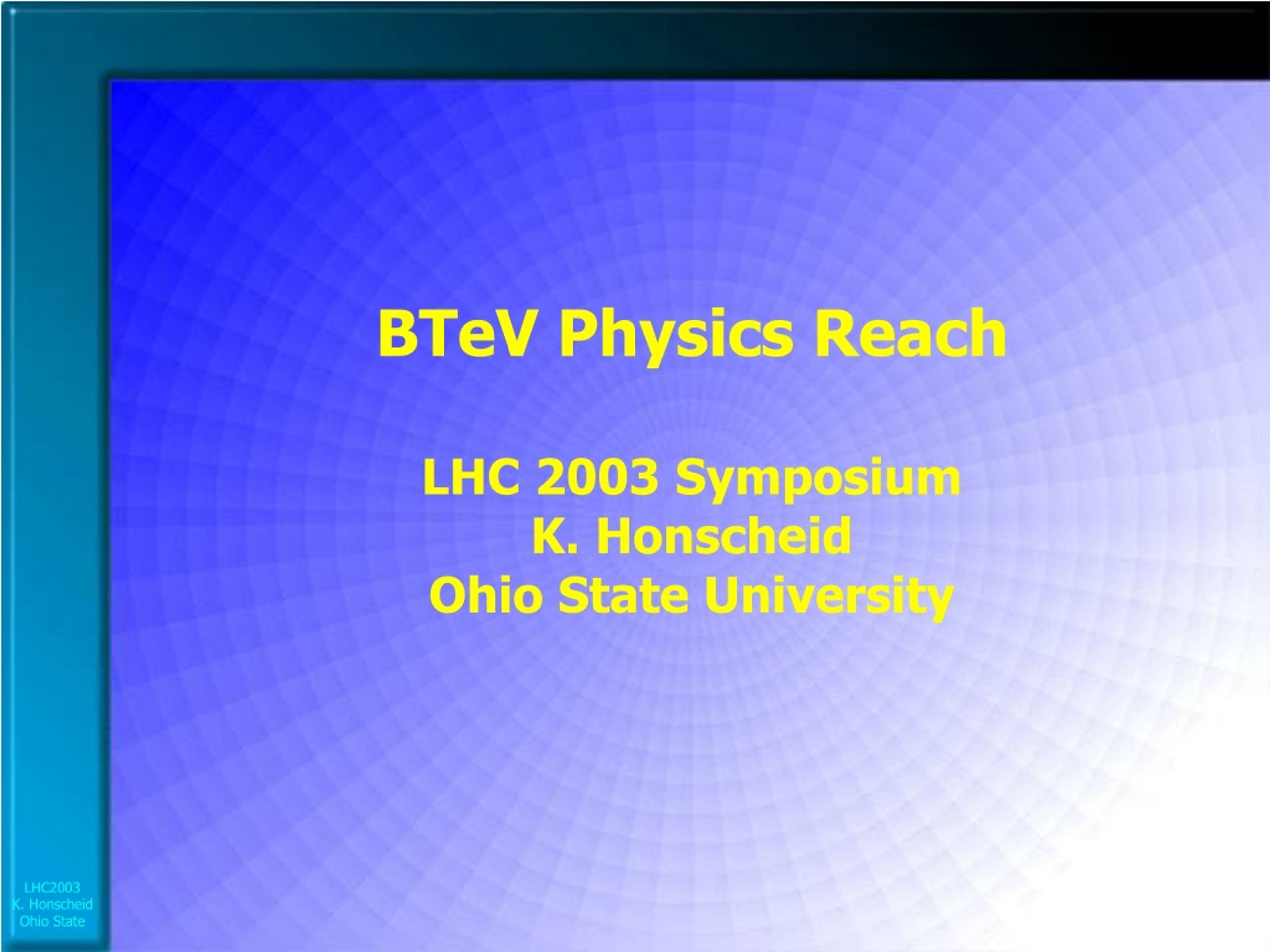 BTeV Physics Reach

LHC 2003 Symposium
K. Honscheid
Ohio State University

LHC2003
K. Honscheid
Ohio State